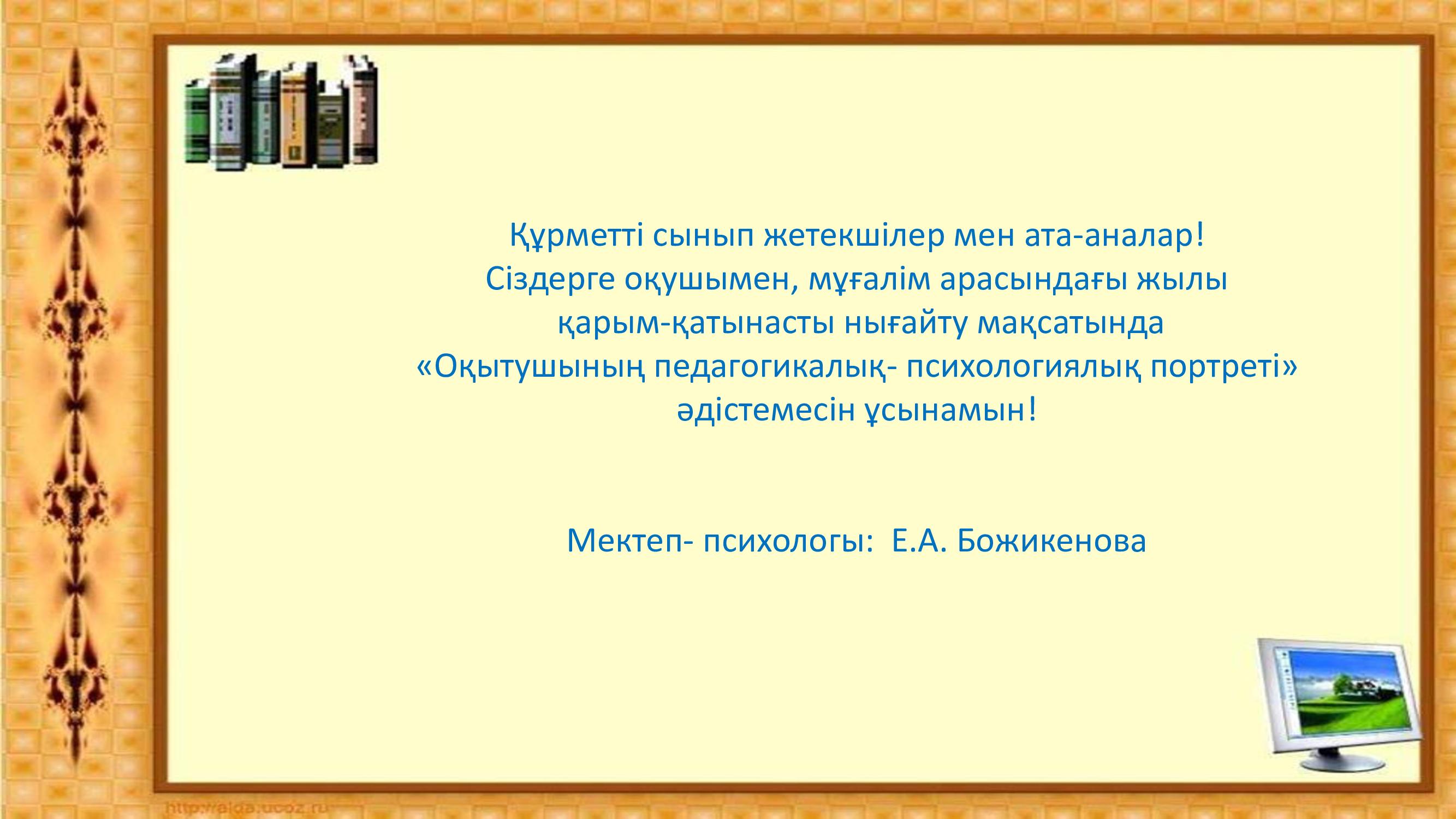 Құрметті сынып жетекшілер мен ата-аналар!
Сіздерге оқушымен, мұғалім арасындағы жылы қарым-қатынасты нығайту мақсатында «Оқытушының педагогикалық- психологиялық портреті» әдістемесін ұсынамын!

Мектеп- психологы: Е.А. Божикенова

http://aida.ucoz.ru